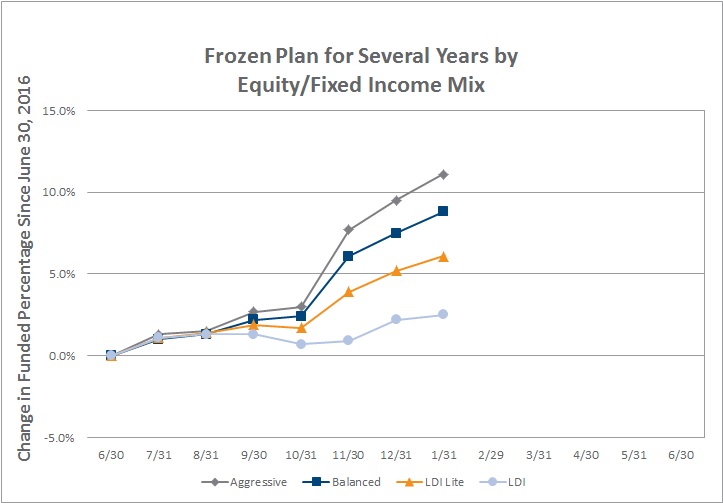 Frozen Plan for Several Years by Equity/Fixed Income Mix

Change in Funded Percentage Since June 30, 2016

15.0%
10.0%
5.0%
0.0%
-5.0%

6/30
7/31
8/31
9/30
10/31
11/30
12/31
1/31
2/29
3/31
4/30
5/31
6/30

Aggressive
Balanced
LDI Lite
LDI